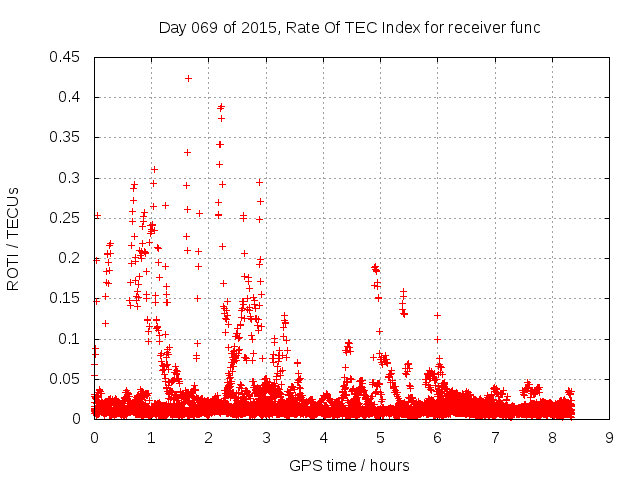 Day 069 of 2015, Rate Of TEC Index for receiver func

ROTI / TECUs

0.45
0.4
0.35
0.3
0.25
0.2
0.15
0.1
0.05
0

0 1 2 3 4 5 6 7 8 9

GPS time / hours